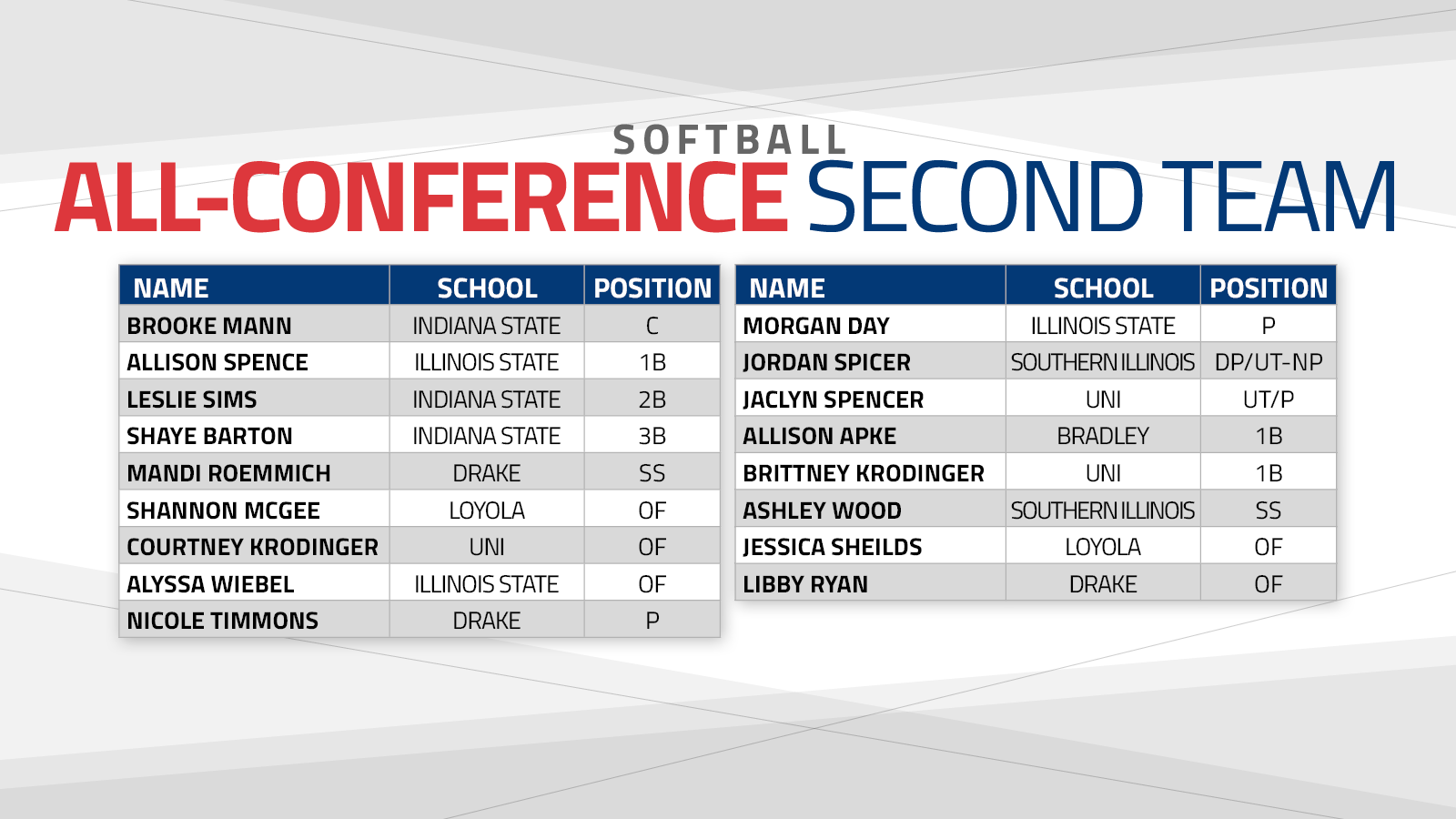 SOFTBALL
ALL-CONFERENCE SECOND TEAM

| NAME | SCHOOL | POSITION |
|---|---|---|
| BROOKE MANN | INDIANA STATE | C |
| ALLISON SPENCE | ILLINOIS STATE | 1B |
| LESLIE SIMS | INDIANA STATE | 2B |
| SHAYE BARTON | INDIANA STATE | 3B |
| MANDI ROEMMICH | DRAKE | SS |
| SHANNON MCGEE | LOYOLA | OF |
| COURTNEY KRODINGER | UNI | OF |
| ALYSSA WIEBEL | ILLINOIS STATE | OF |
| NICOLE TIMMONS | DRAKE | P |

| NAME | SCHOOL | POSITION |
|---|---|---|
| MORGAN DAY | ILLINOIS STATE | P |
| JORDAN SPICER | SOUTHERN ILLINOIS | DP/UT-NP |
| JACLYN SPENCER | UNI | UT/P |
| ALLISON APKE | BRADLEY | 1B |
| BRITTNEY KRODINGER | UNI | 1B |
| ASHLEY WOOD | SOUTHERN ILLINOIS | SS |
| JESSICA SHEILDS | LOYOLA | OF |
| LIBBY RYAN | DRAKE | OF |